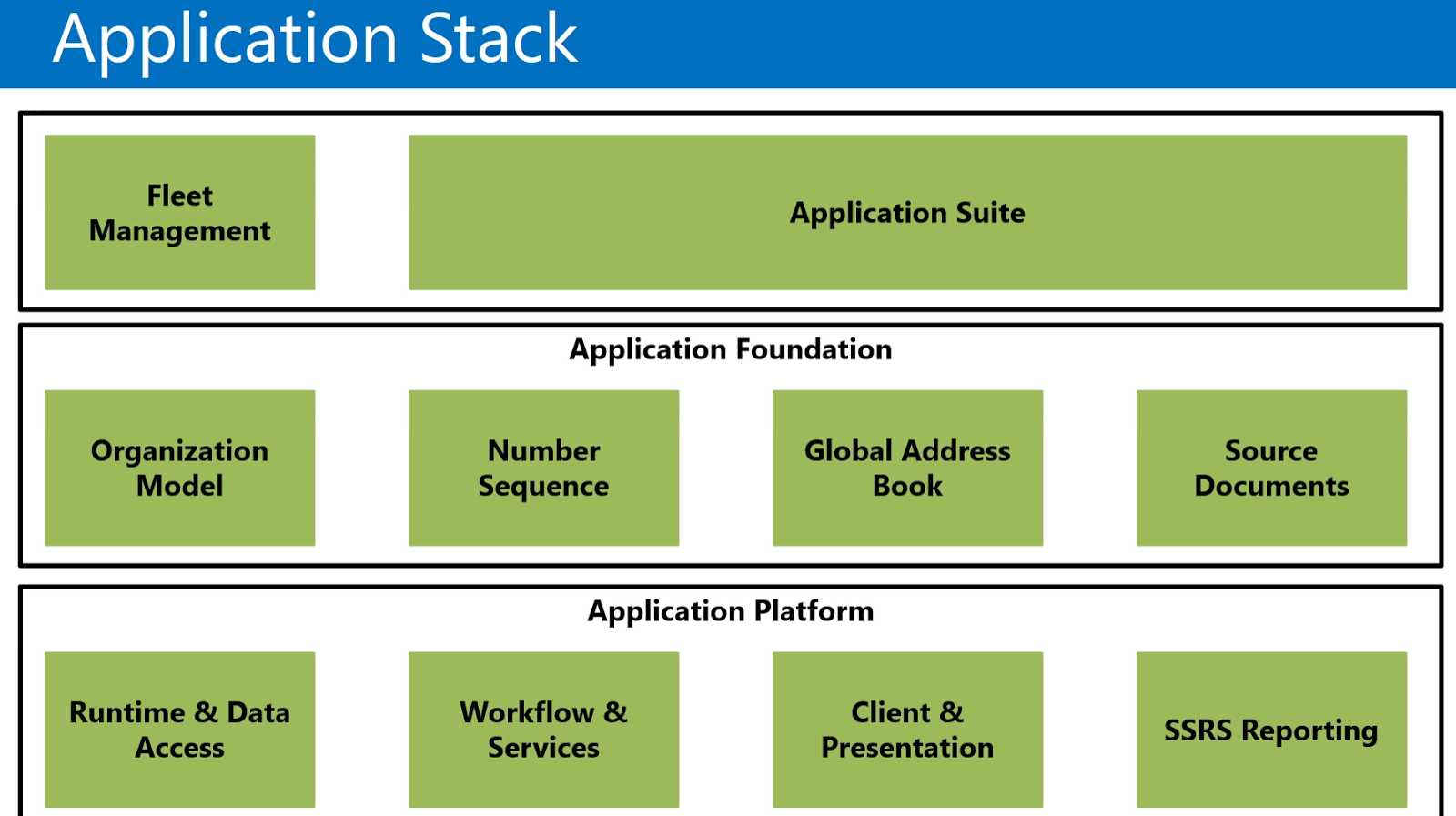 Application Stack

Fleet Management

Application Suite

Application Foundation

Organization Model

Number Sequence

Global Address Book

Source Documents

Application Platform

Runtime & Data Access

Workflow & Services

Client & Presentation

SSRS Reporting